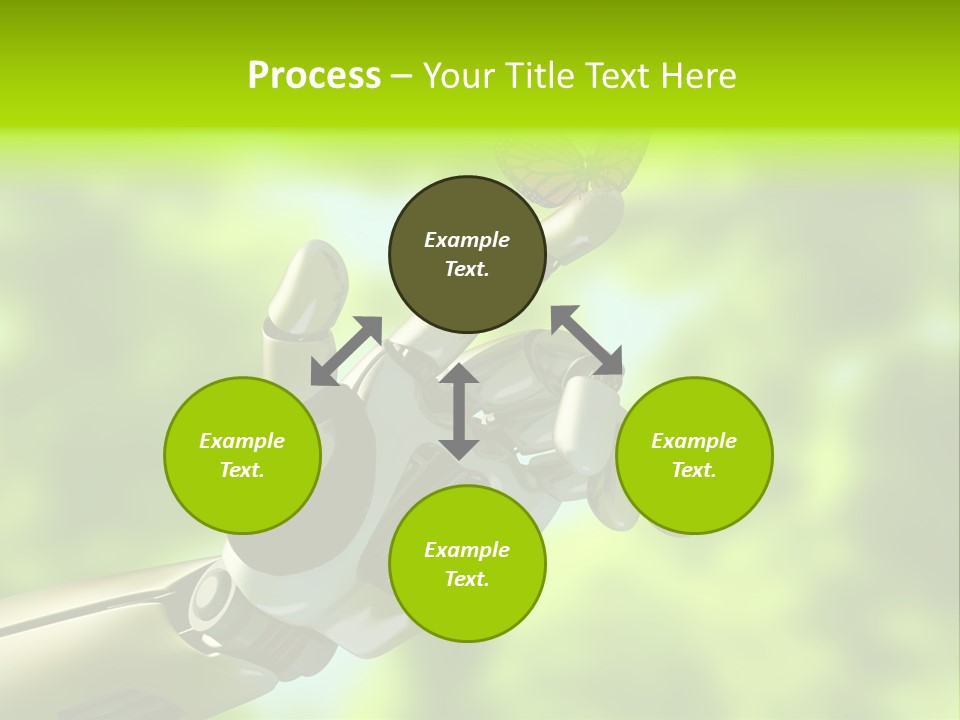 Process – Your Title Text Here

Example Text.

Example Text.

Example Text.

Example Text.